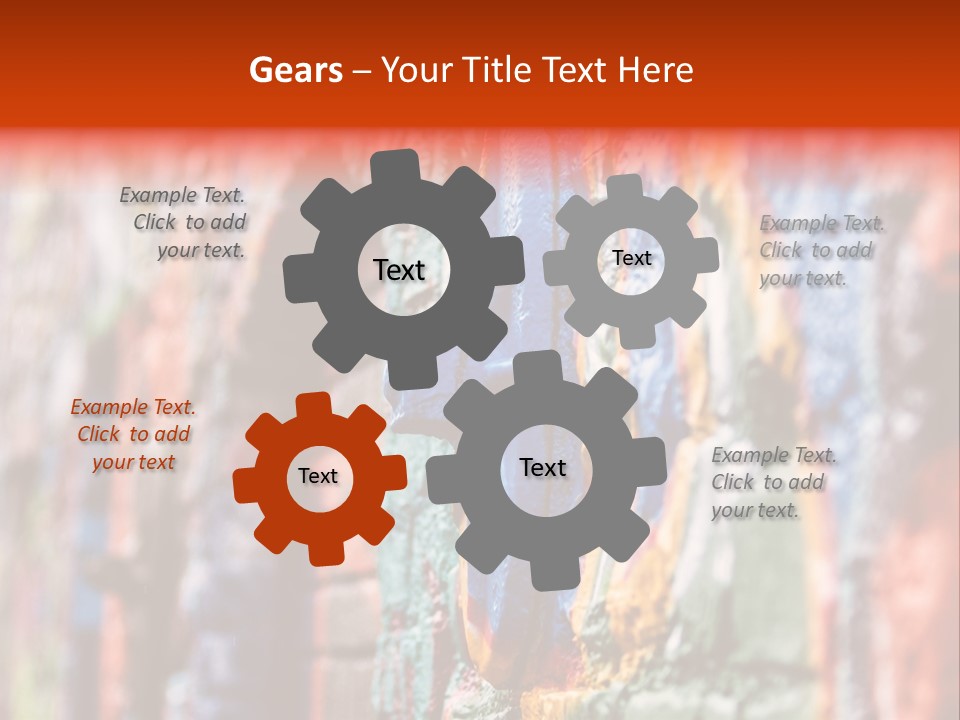 Gears – Your Title Text Here

Example Text. Click to add your text.

Text

Text

Example Text. Click to add your text.

Example Text. Click to add your text

Text

Text

Example Text. Click to add your text.